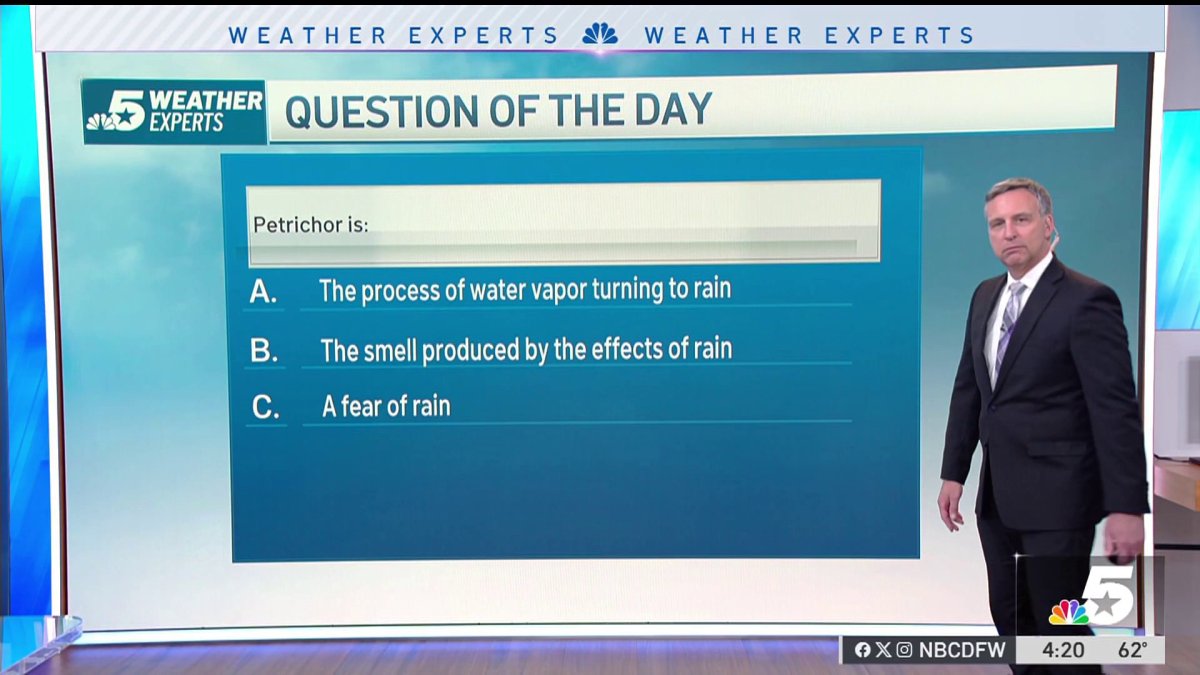 WEATHER EXPERTS WEATHER EXPERTS

5 WEATHER EXPERTS

QUESTION OF THE DAY

Petrichor is:

A. The process of water vapor turning to rain

B. The smell produced by the effects of rain

C. A fear of rain

5

NBCDFW 4:20 62°